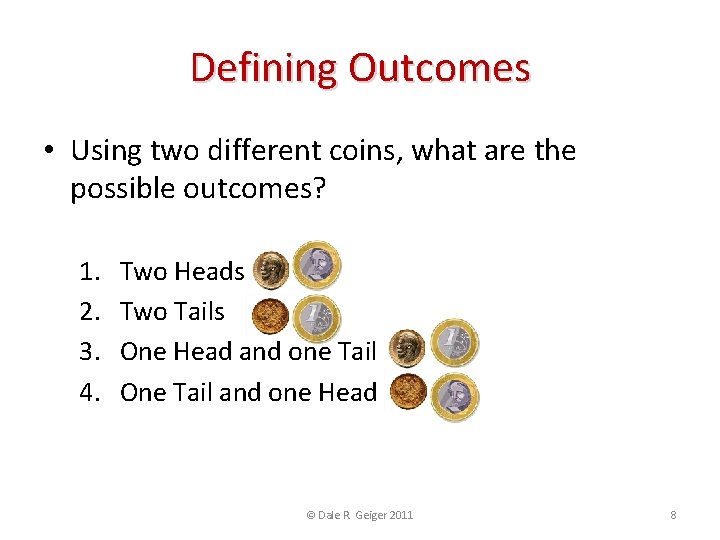 Defining Outcomes

• Using two different coins, what are the possible outcomes?

1. Two Heads
2. Two Tails
3. One Head and one Tail
4. One Tail and one Head

© Dale R Geiger 2011

8